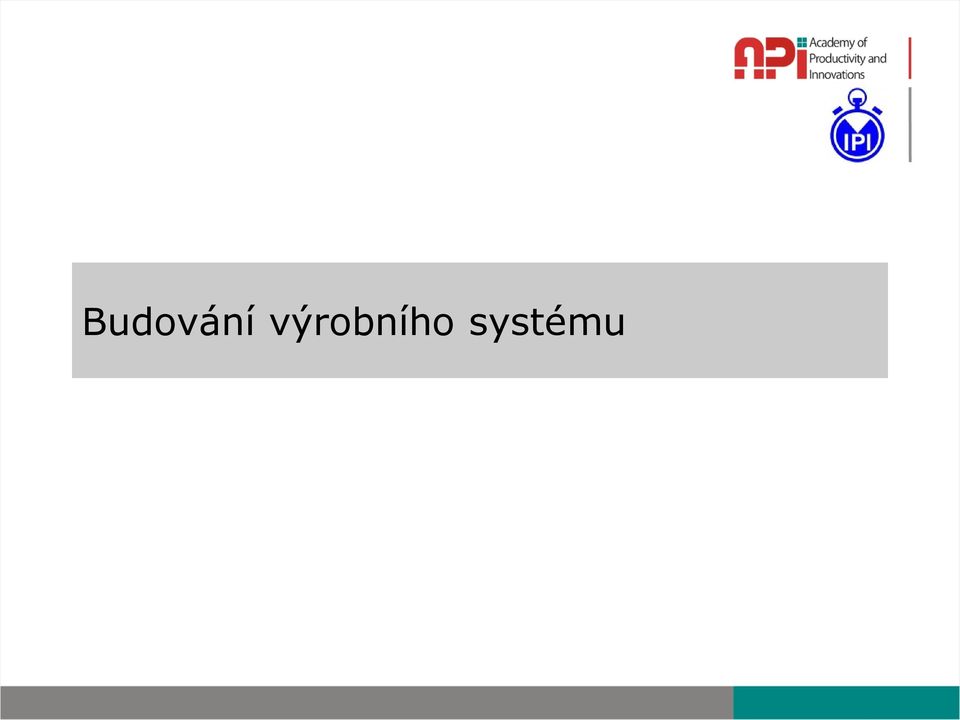 API Academy of Productivity and Innovations

IPI

Budování výrobního systému